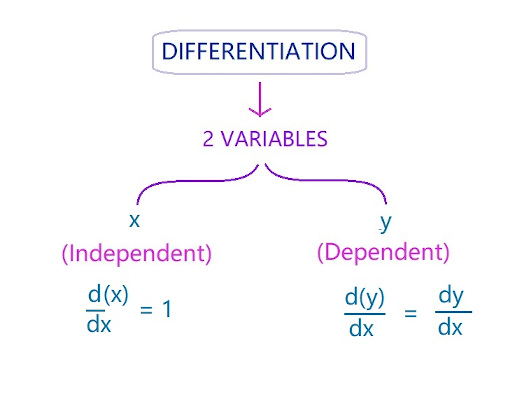 DIFFERENTIATION

2 VARIABLES

x
(Independent)

$\frac{d(x)}{dx} = 1$

y
(Dependent)

$\frac{d(y)}{dx} = \frac{dy}{dx}$